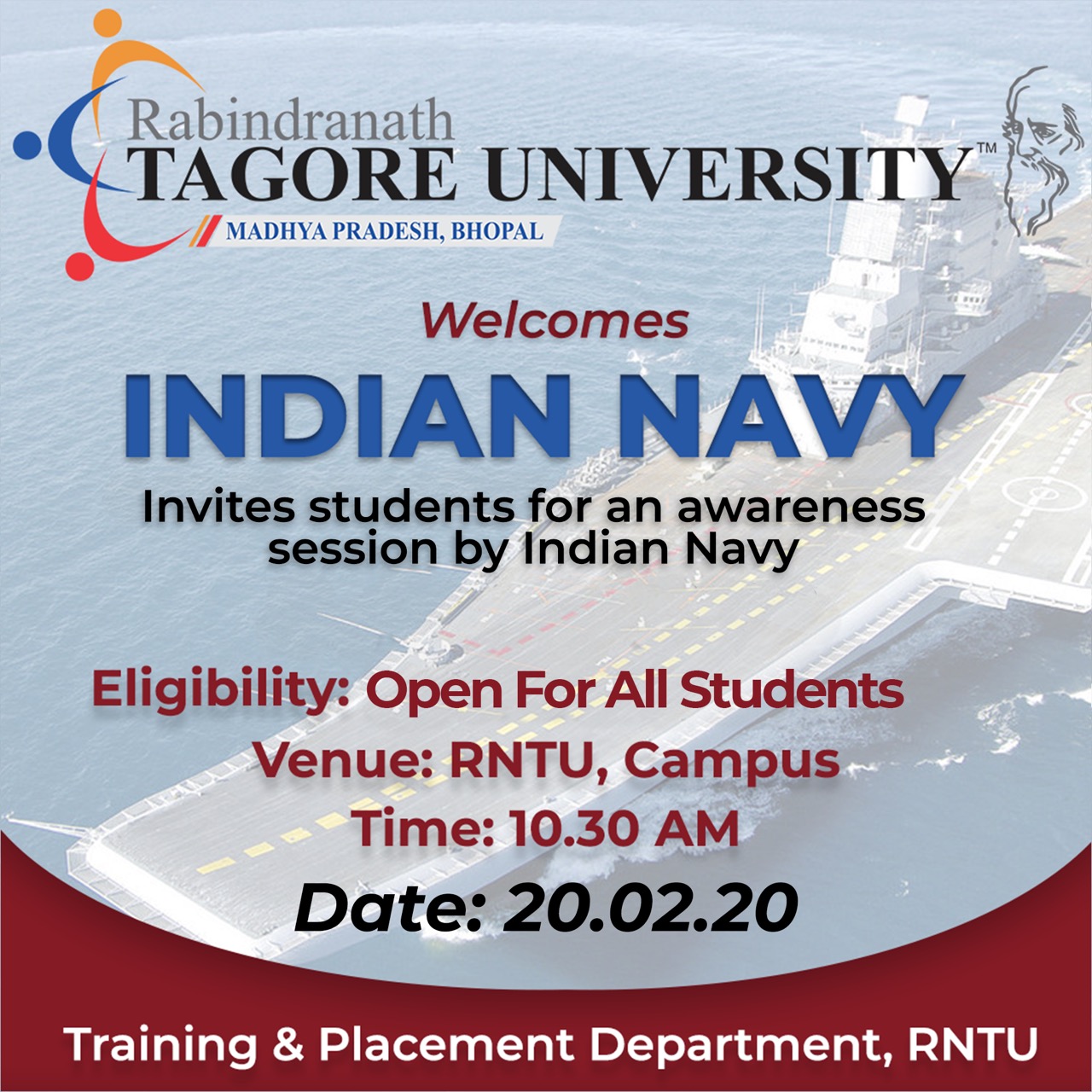 Rabindranath
TAGORE UNIVERSITY™
MADHYA PRADESH, BHOPAL

Welcomes
INDIAN NAVY
Invites students for an awareness session by Indian Navy

Eligibility: Open For All Students
Venue: RNTU, Campus
Time: 10.30 AM
Date: 20.02.20

Training & Placement Department, RNTU